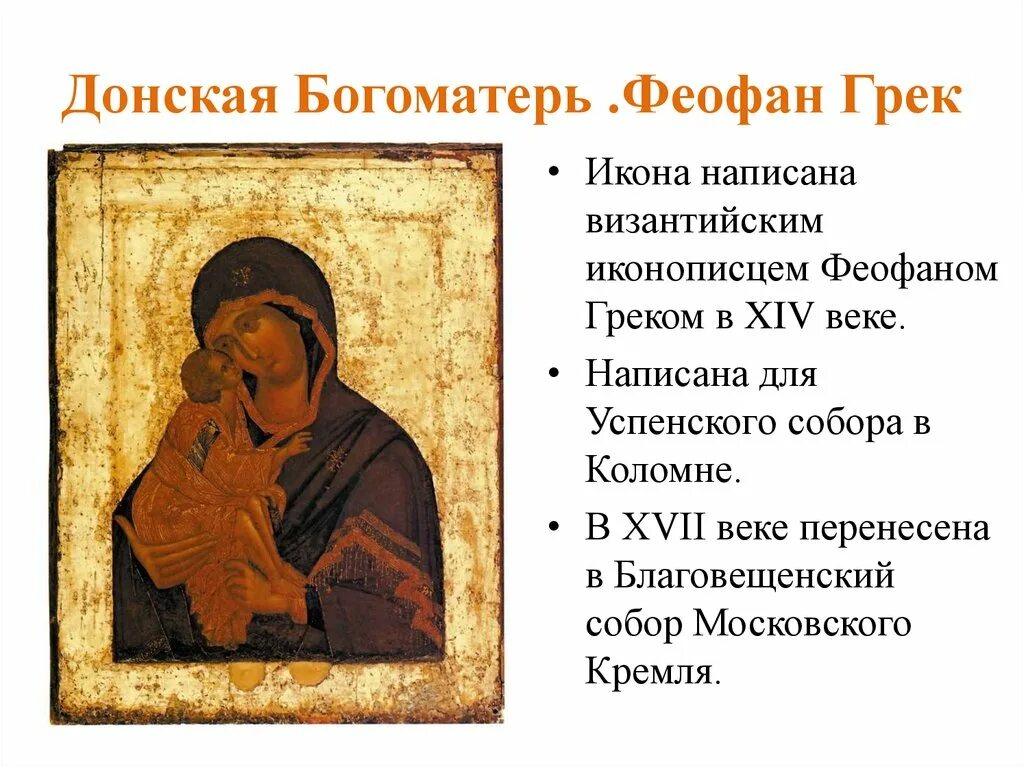 Донская Богоматерь .Феофан Грек

• Икона написана византийским иконописцем Феофаном Греком в XIV веке.

• Написана для Успенского собора в Коломне.

• В XVII веке перенесена в Благовещенский собор Московского Кремля.